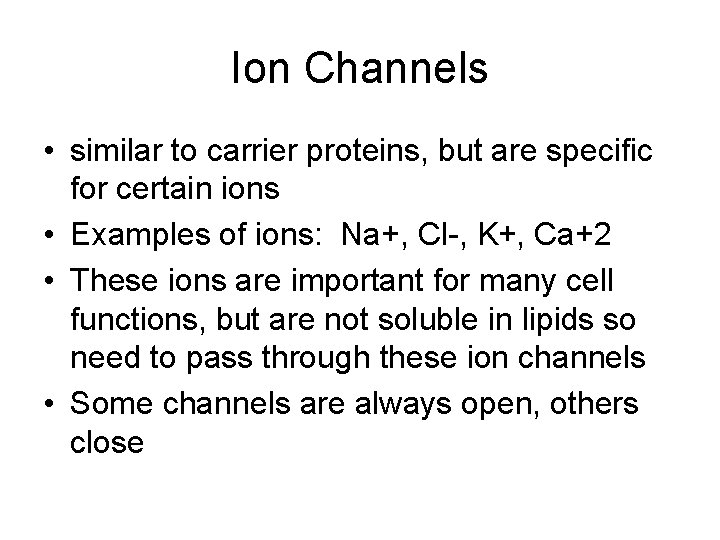 Ion Channels

• similar to carrier proteins, but are specific for certain ions
• Examples of ions: Na+, Cl-, K+, Ca+2
• These ions are important for many cell functions, but are not soluble in lipids so need to pass through these ion channels
• Some channels are always open, others close